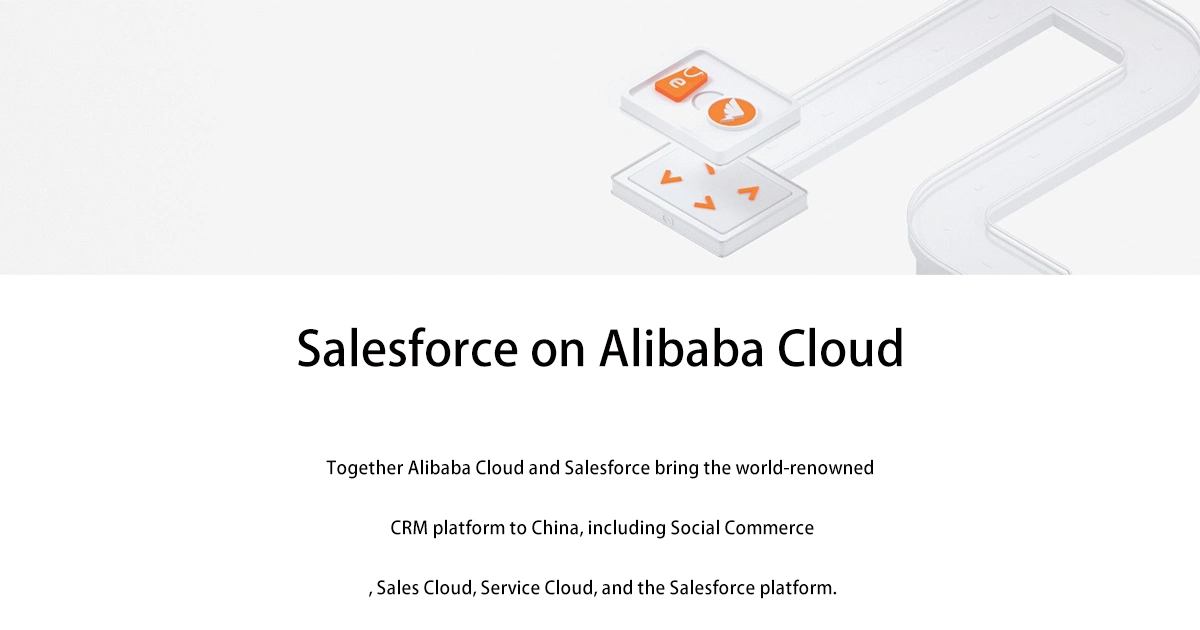 Salesforce on Alibaba Cloud

Together Alibaba Cloud and Salesforce bring the world-renowned CRM platform to China, including Social Commerce , Sales Cloud, Service Cloud, and the Salesforce platform.